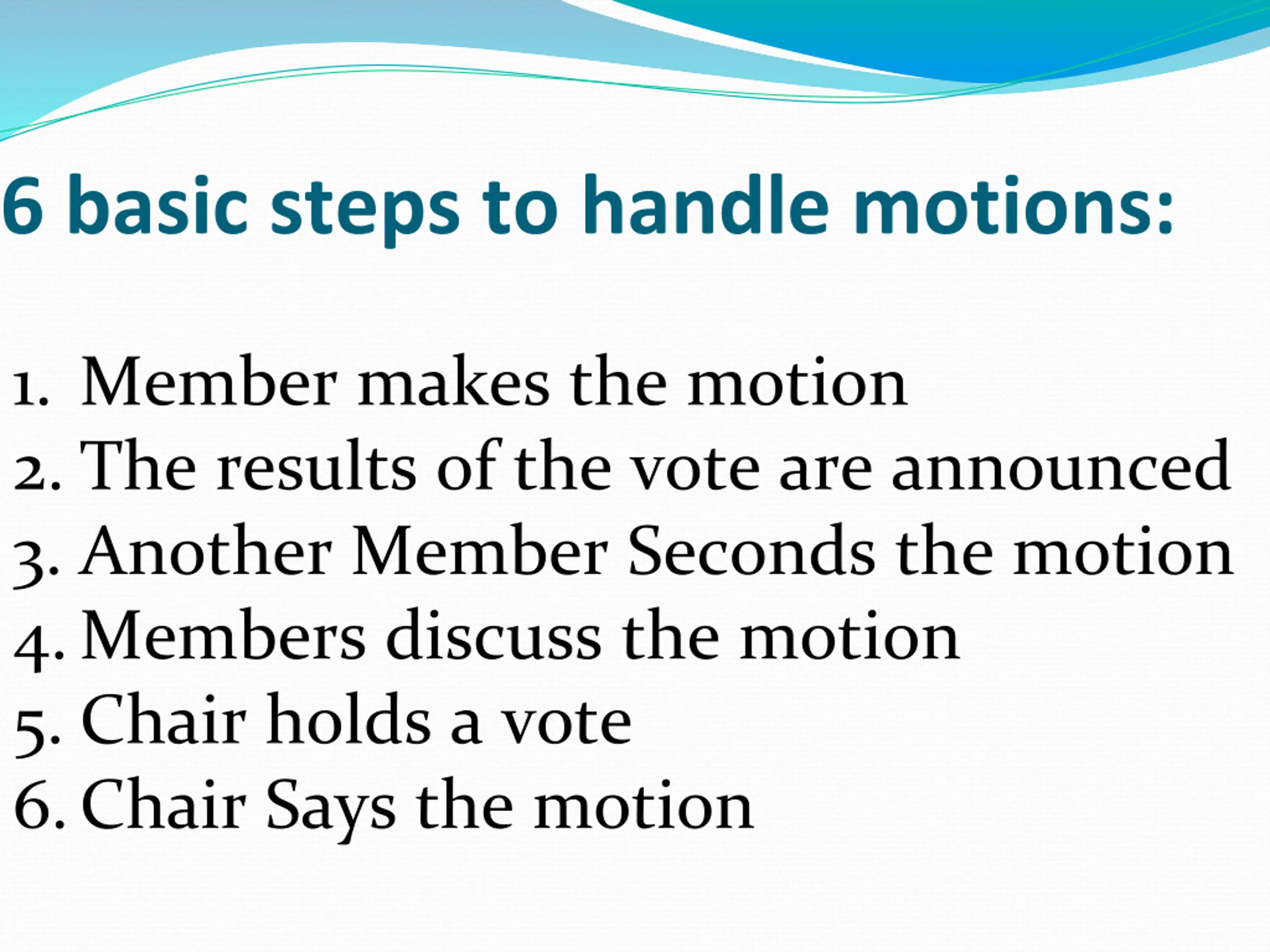 6 basic steps to handle motions:

1. Member makes the motion
2. The results of the vote are announced
3. Another Member Seconds the motion
4. Members discuss the motion
5. Chair holds a vote
6. Chair Says the motion